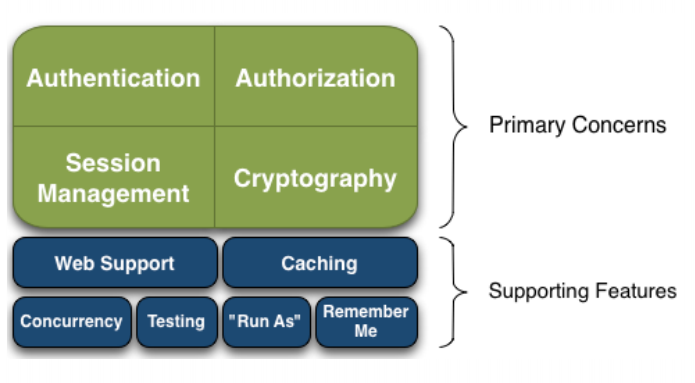 Authentication
Authorization
Session Management
Cryptography
Primary Concerns
Web Support
Caching
Concurrency
Testing
"Run As"
Remember Me
Supporting Features